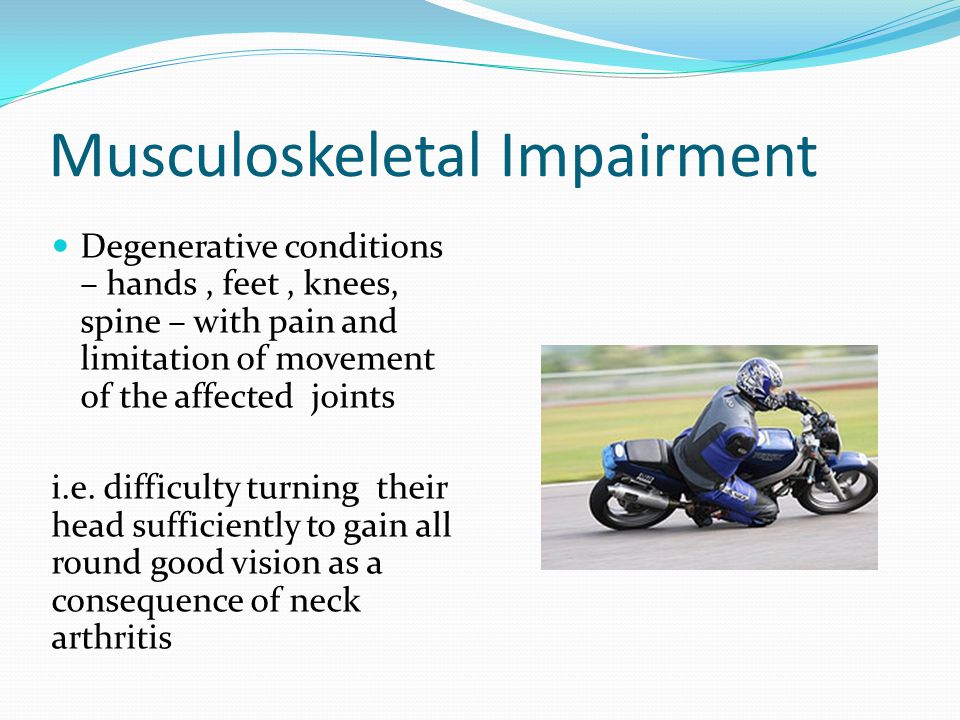 Musculoskeletal Impairment

Degenerative conditions – hands , feet , knees, spine – with pain and limitation of movement of the affected joints

i.e. difficulty turning their head sufficiently to gain all round good vision as a consequence of neck arthritis